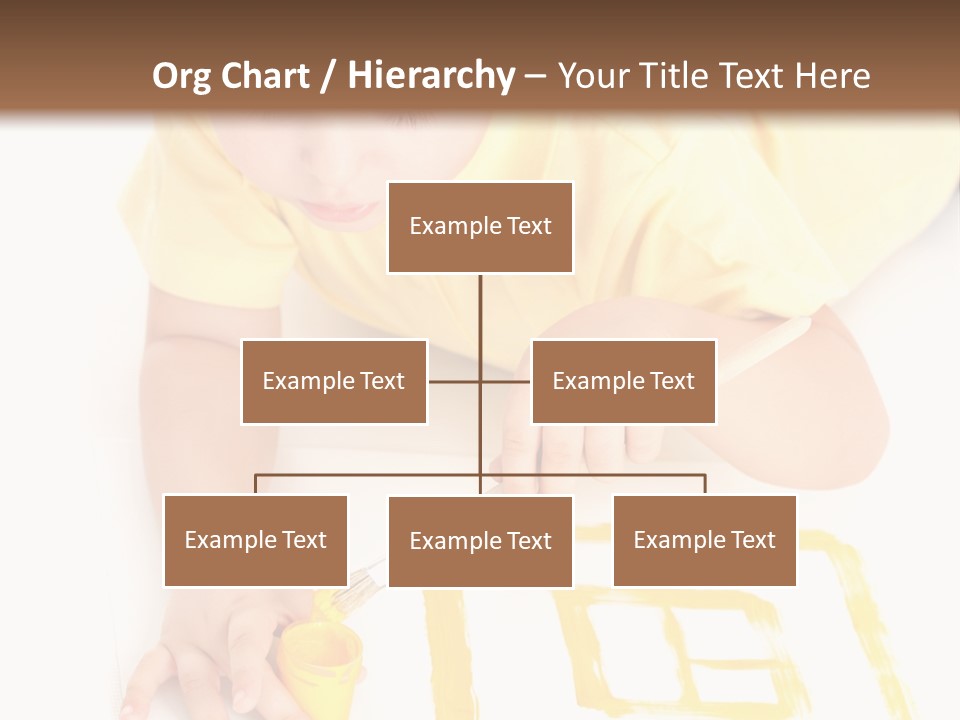 Org Chart / Hierarchy – Your Title Text Here

Example Text

Example Text

Example Text

Example Text

Example Text

Example Text